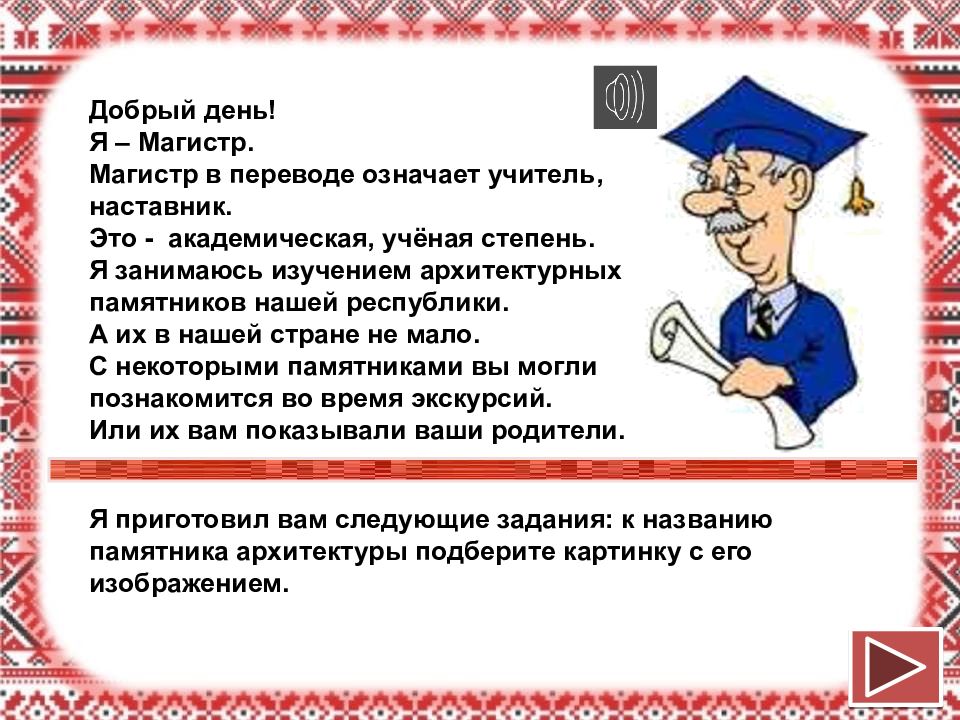 Добрый день!
Я – Магистр.
Магистр в переводе означает учитель, наставник.
Это - академическая, учёная степень.
Я занимаюсь изучением архитектурных памятников нашей республики.
А их в нашей стране не мало.
С некоторыми памятниками вы могли познакомится во время экскурсий.
Или их вам показывали ваши родители.

Я приготовил вам следующие задания: к названию памятника архитектуры подберите картинку с его изображением.